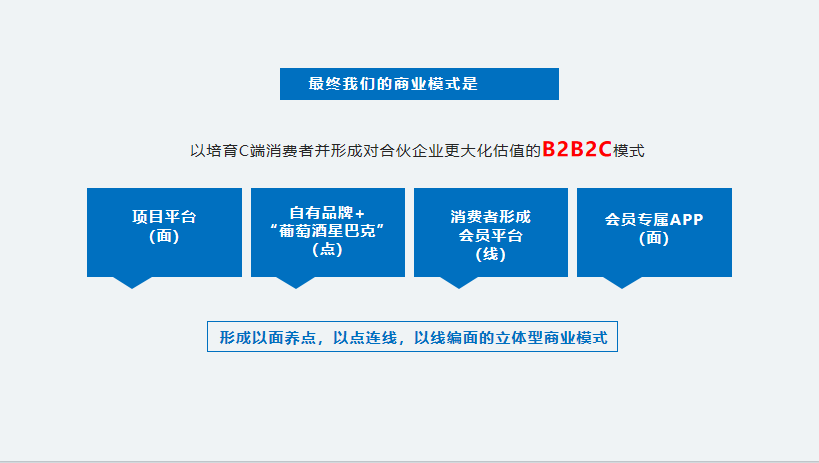 最终我们的商业模式是

以培育C端消费者并形成对合伙企业更大化估值的B2B2C模式

项目平台
(面)

自有品牌+
“葡萄酒星巴克”
(点)

消费者形成
会员平台
(线)

会员专属APP
(面)

形成以面养点，以点连线，以线编面的立体型商业模式